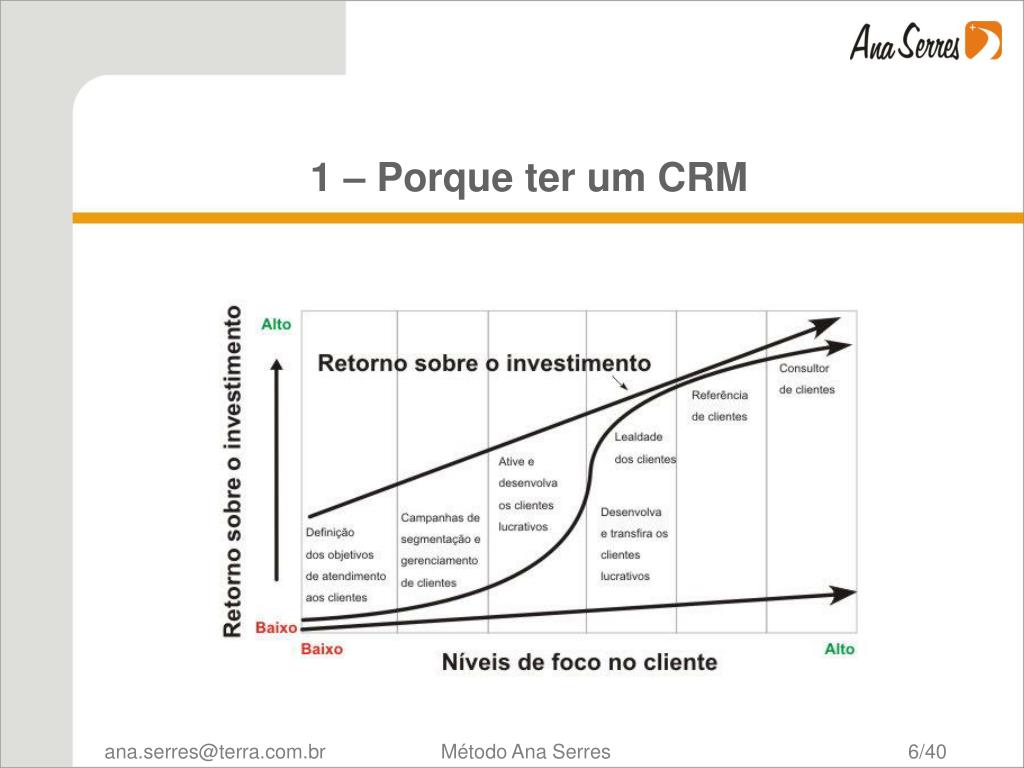 Ana Serres

1 – Porque ter um CRM

Retorno sobre o investimento

Alto

Baixo

Retorno sobre o investimento

Definição dos objetivos de atendimento aos clientes

Campanhas de segmentação e gerenciamento de clientes

Ative e desenvolva os clientes lucrativos

Desenvolva e transfira os clientes lucrativos

Lealdade dos clientes

Referência de clientes

Consultor de clientes

Baixo

Níveis de foco no cliente

Alto

ana.serres@terra.com.br

Método Ana Serres

6/40